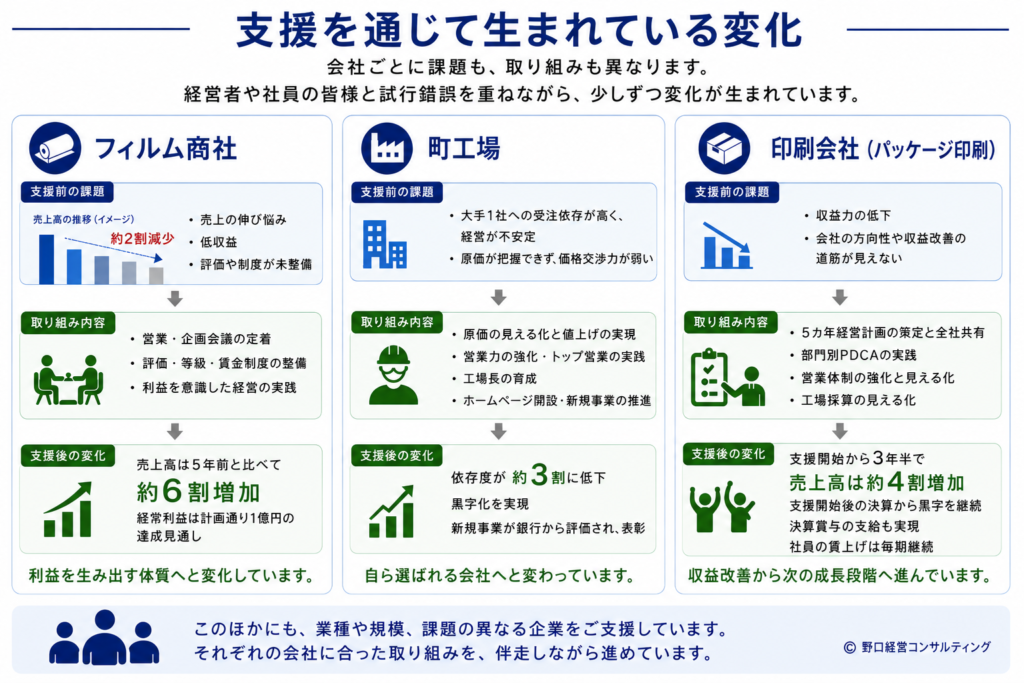 支援を通じて生まれている変化

会社ごとに課題も、取り組みも異なります。
経営者や社員の皆様と試行錯誤を重ねながら、少しずつ変化が生まれています。

フィルム商社

支援前の課題

売上高の推移（イメージ）
約2割減少

・売上の伸び悩み
・低収益
・評価や制度が未整備

取り組み内容

・営業・企画会議の定着
・評価・等級・賃金制度の整備
・利益を意識した経営の実践

支援後の変化

売上高は5年前と比べて
約6割増加
経常利益は計画通り1億円の達成見通し

利益を生み出す体質へと変化しています。

町工場

支援前の課題

・大手1社への受注依存が高く、経営が不安定
・原価が把握できず、価格交渉力が弱い

取り組み内容

・原価の見える化と値上げの実現
・営業力の強化・トップ営業の実践
・工場長の育成
・ホームページ開設・新規事業の推進

支援後の変化

依存度が 約3割に低下
黒字化を実現
新規事業が銀行から評価され、表彰

自ら選ばれる会社へと変わっています。

印刷会社（パッケージ印刷）

支援前の課題

・収益力の低下
・会社の方向性や収益改善の道筋が見えない

取り組み内容

・5カ年経営計画の策定と全社共有
・部門別PDCAの実践
・営業体制の強化と見える化
・工場採算の見える化

支援後の変化

支援開始から3年半で
売上高は約4割増加
支援開始後の決算から黒字を継続
決算賞与の支給も実現
社員の賃上げは毎期継続

収益改善から次の成長段階へ進んでいます。

このほかにも、業種や規模、課題の異なる企業をご支援しています。
それぞれの会社に合った取り組みを、伴走しながら進めています。

© 野口経営コンサルティング